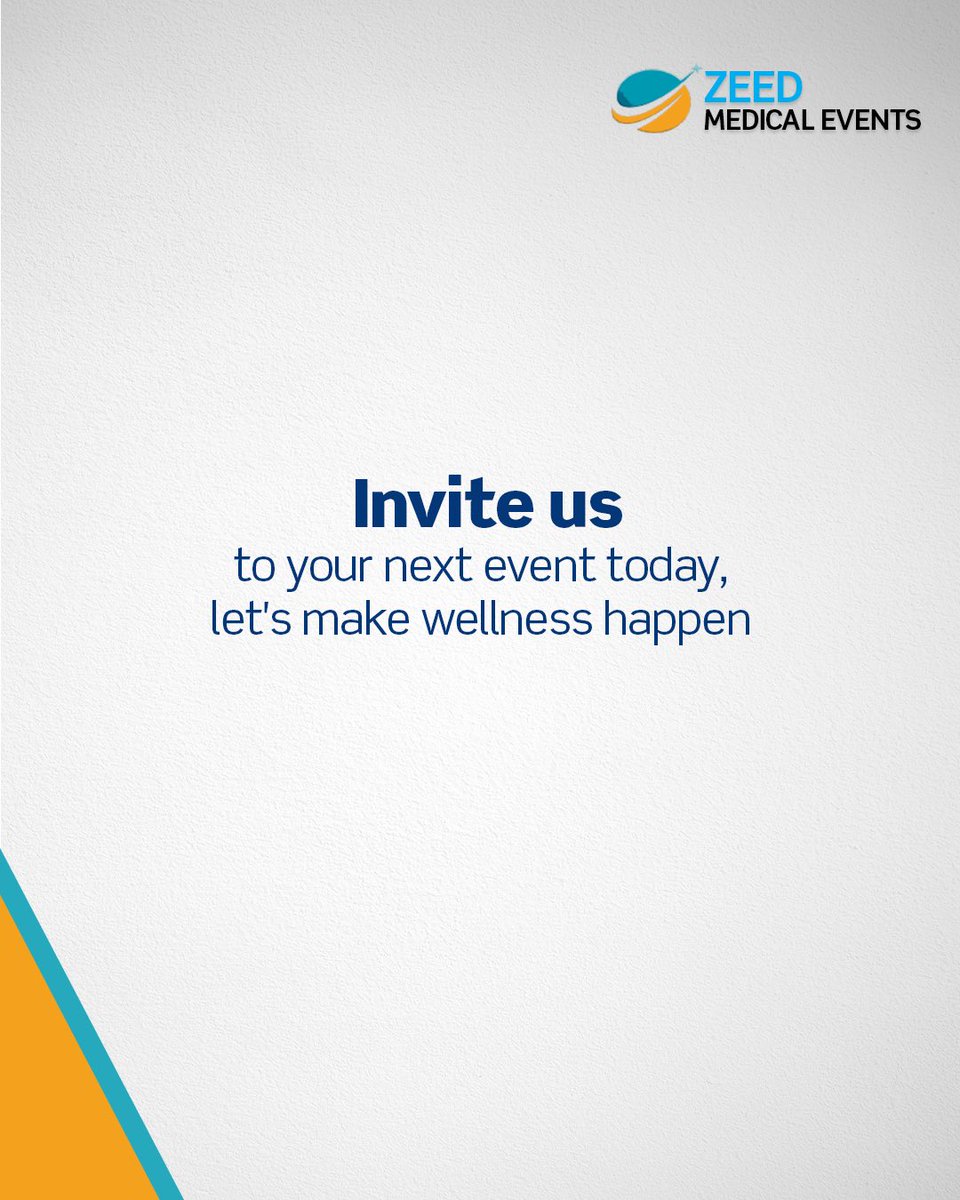 ZEED
MEDICAL EVENTS

Invite us
to your next event today, let's make wellness happen